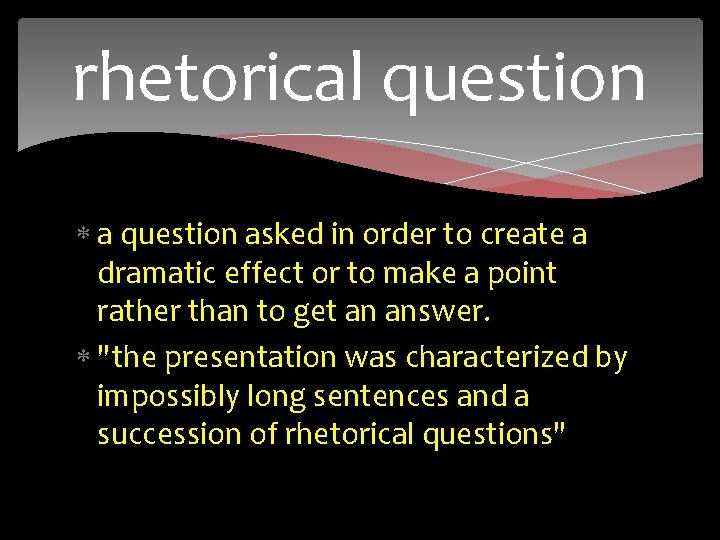 rhetorical question

* a question asked in order to create a dramatic effect or to make a point rather than to get an answer.
* "the presentation was characterized by impossibly long sentences and a succession of rhetorical questions"